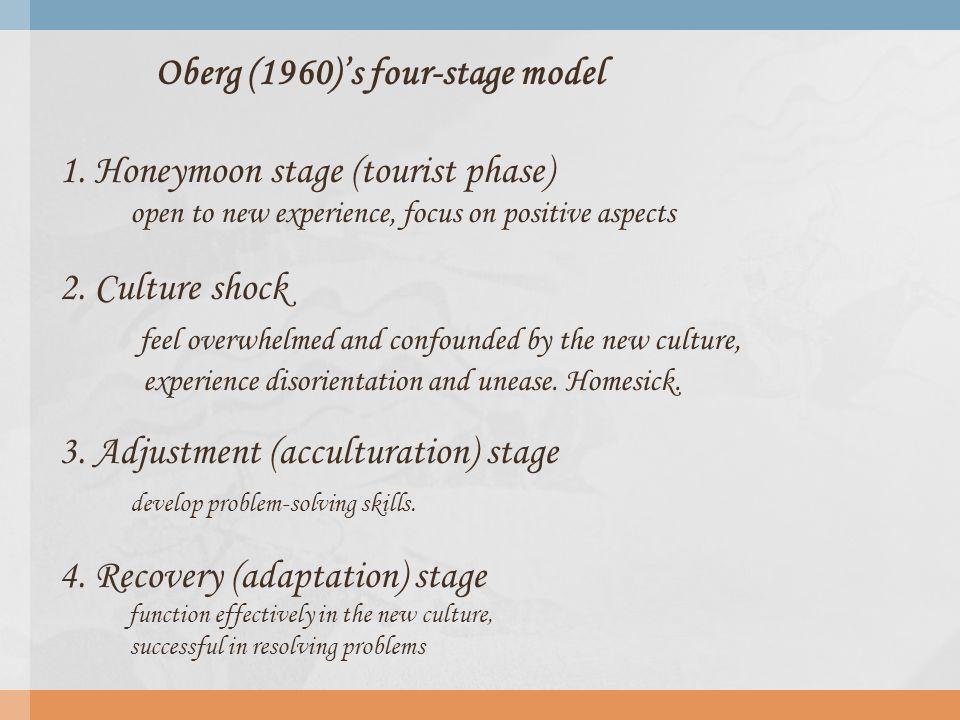 Oberg (1960)'s four-stage model

1. Honeymoon stage (tourist phase)
open to new experience, focus on positive aspects

2. Culture shock
feel overwhelmed and confounded by the new culture, experience disorientation and unease. Homesick.

3. Adjustment (acculturation) stage
develop problem-solving skills.

4. Recovery (adaptation) stage
function effectively in the new culture, successful in resolving problems